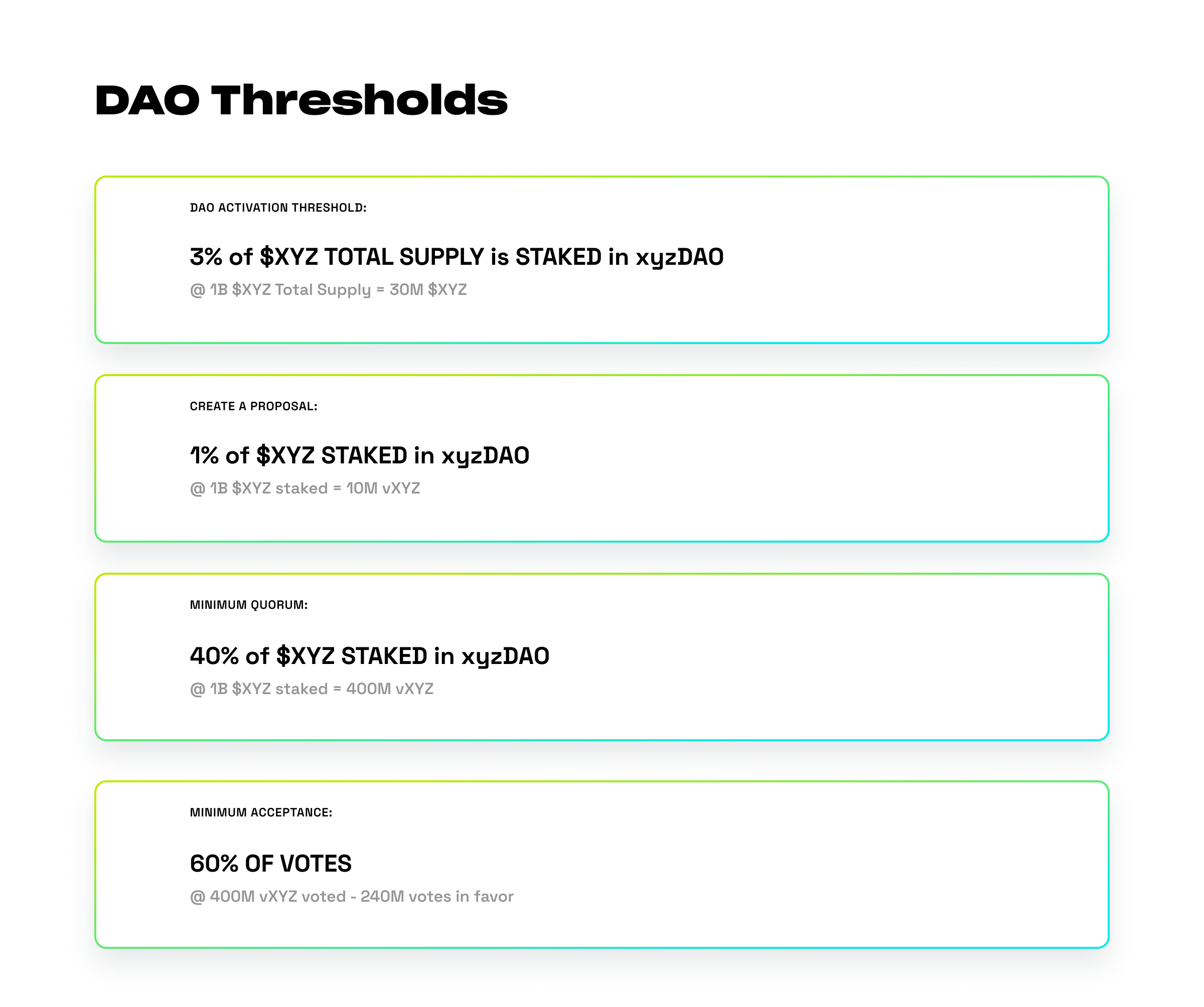 DAO Thresholds

DAO ACTIVATION THRESHOLD:

3% of \$XYZ TOTAL SUPPLY is STAKED in xyzDAO

@ 1B \$XYZ Total Supply = 30M \$XYZ

CREATE A PROPOSAL:

1% of \$XYZ STAKED in xyzDAO

@ 1B \$XYZ staked = 10M vXYZ

MINIMUM QUORUM:

40% of \$XYZ STAKED in xyzDAO

@ 1B \$XYZ staked = 400M vXYZ

MINIMUM ACCEPTANCE:

60% OF VOTES

@ 400M vXYZ voted - 240M votes in favor